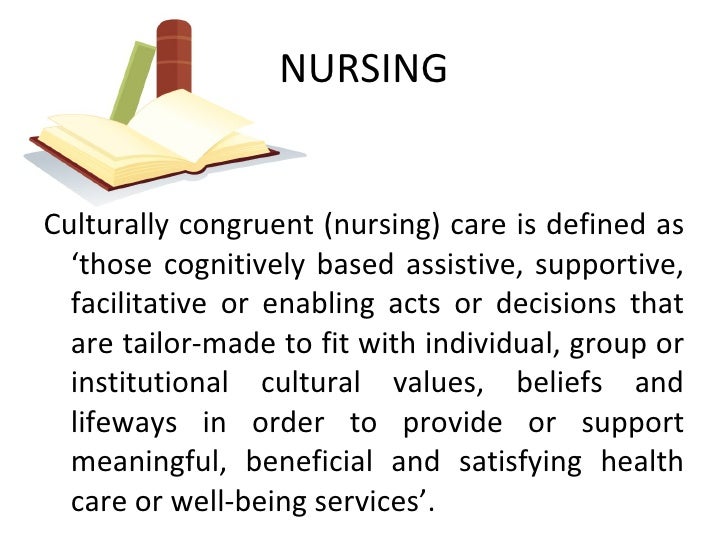 NURSING

Culturally congruent (nursing) care is defined as ‘those cognitively based assistive, supportive, facilitative or enabling acts or decisions that are tailor-made to fit with individual, group or institutional cultural values, beliefs and lifeways in order to provide or support meaningful, beneficial and satisfying health care or well-being services’.